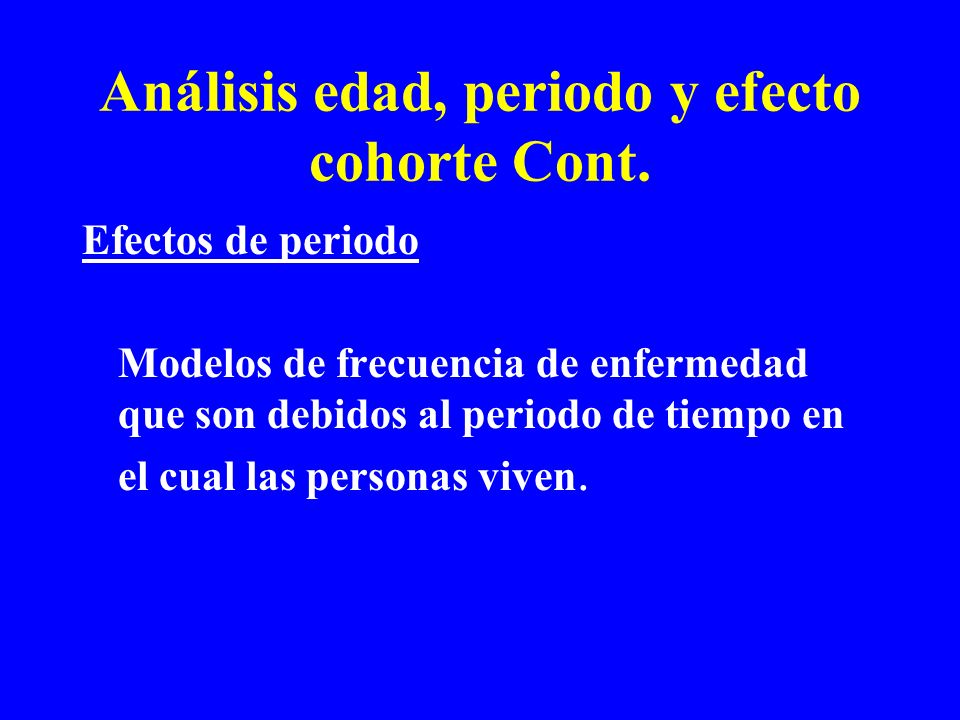 Análisis edad, periodo y efecto cohorte Cont.

Efectos de periodo

Modelos de frecuencia de enfermedad que son debidos al periodo de tiempo en el cual las personas viven.